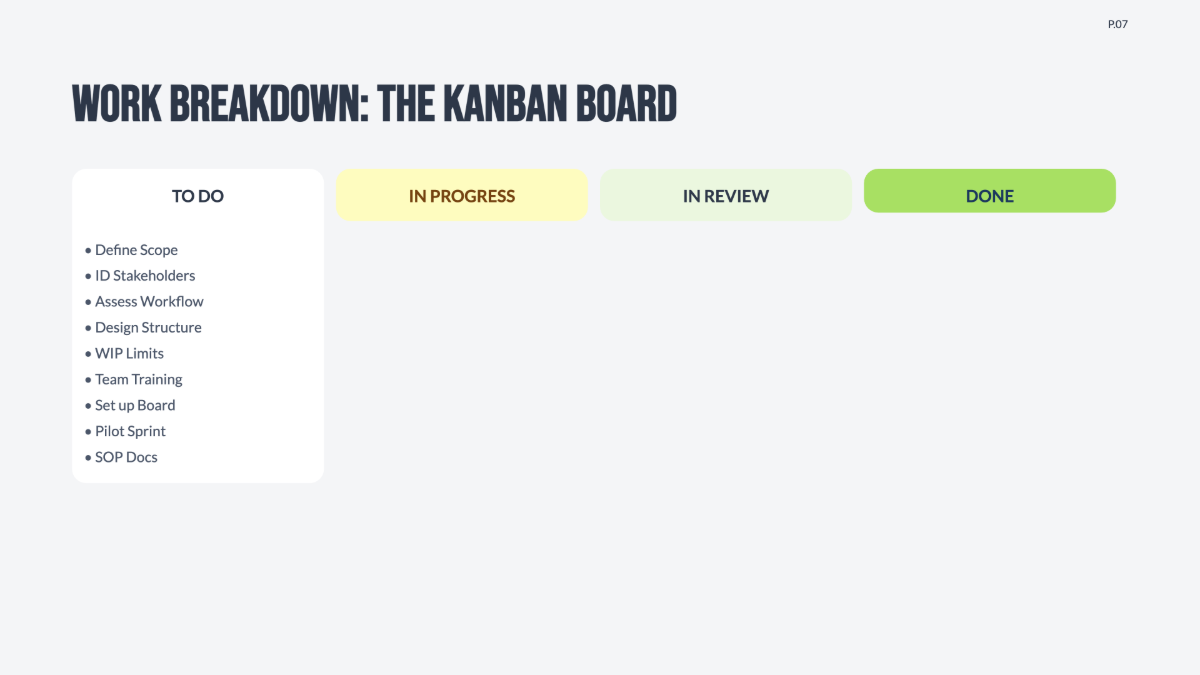 P.07

WORK BREAKDOWN: THE KANBAN BOARD

TO DO

• Define Scope
• ID Stakeholders
• Assess Workflow
• Design Structure
• WIP Limits
• Team Training
• Set up Board
• Pilot Sprint
• SOP Docs

IN PROGRESS

IN REVIEW

DONE